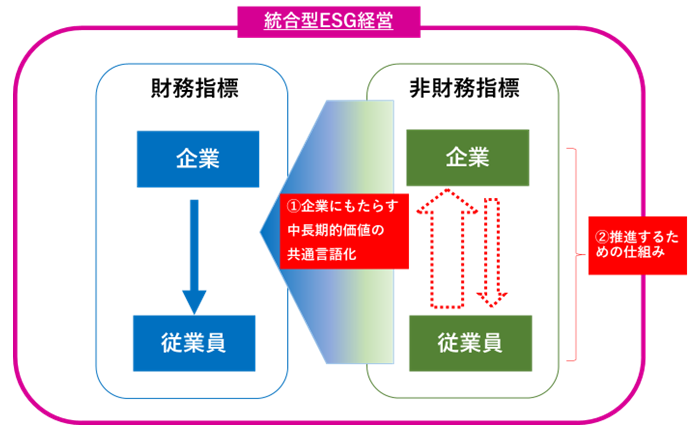 統合型ESG経営

財務指標

企業

従業員

①企業にもたらす中長期的価値の共通言語化

非財務指標

企業

従業員

②推進するための仕組み